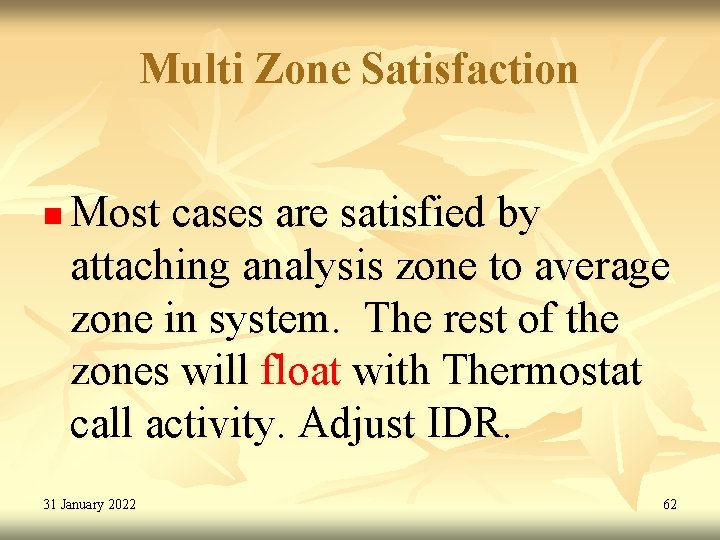 Multi Zone Satisfaction

Most cases are satisfied by attaching analysis zone to average zone in system. The rest of the zones will float with Thermostat call activity. Adjust IDR.

31 January 2022

62